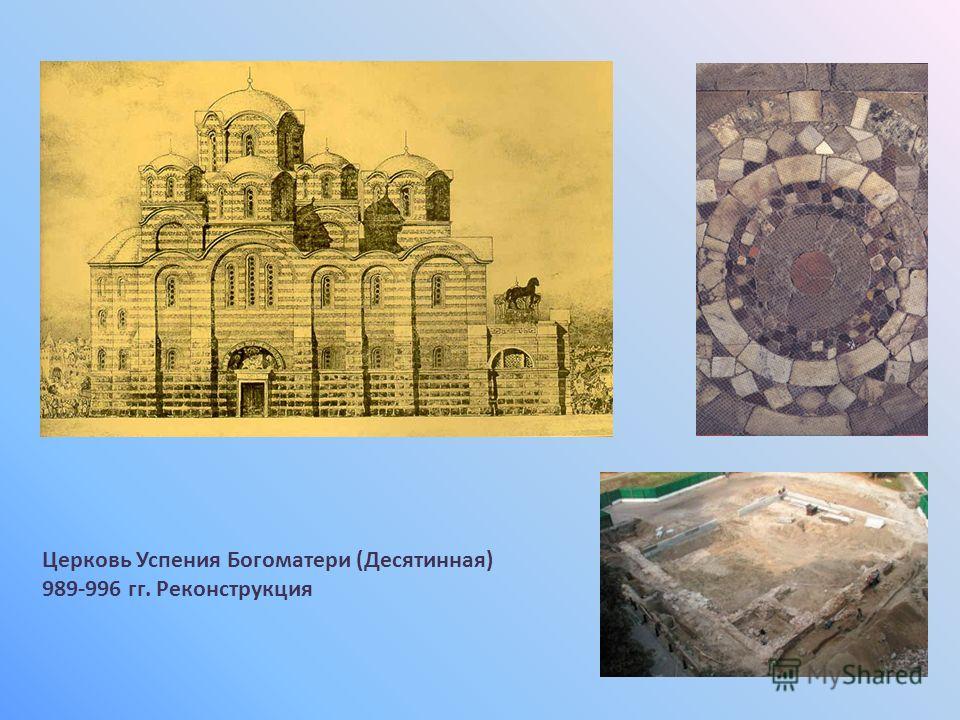 Церковь Успения Богоматери (Десятинная) 989-996 гг. Реконструкция

MyShared